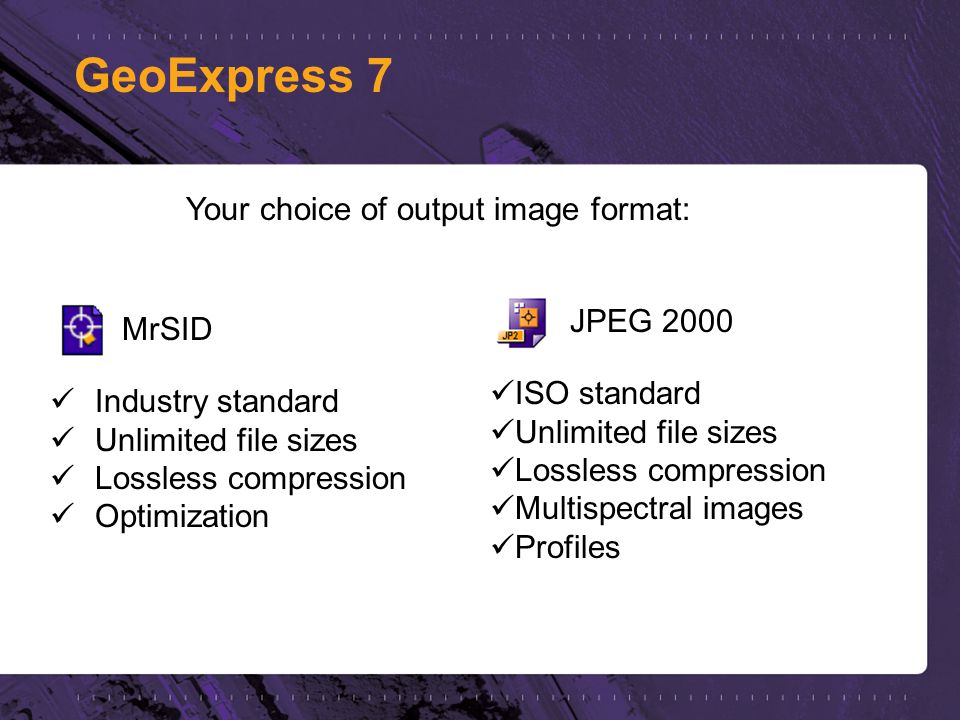 GeoExpress 7

Your choice of output image format:

MrSID

✓ Industry standard
✓ Unlimited file sizes
✓ Lossless compression
✓ Optimization

JP2

JPEG 2000

✓ISO standard
✓Unlimited file sizes
✓Lossless compression
✓Multispectral images
✓Profiles